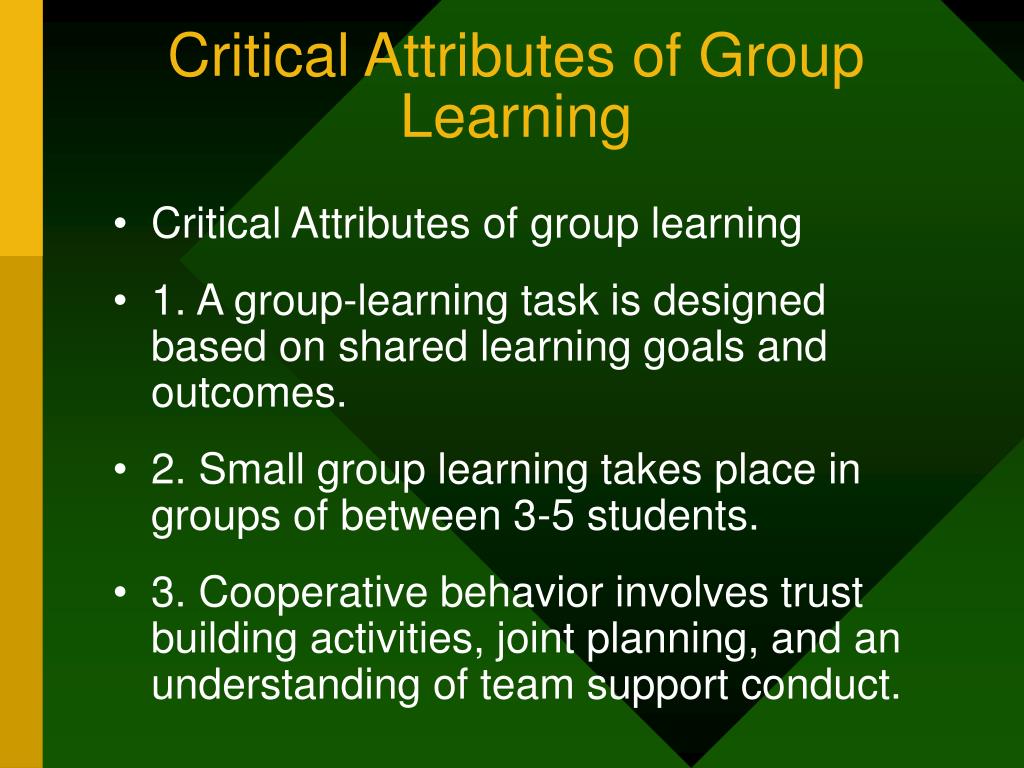 Critical Attributes of Group Learning

• Critical Attributes of group learning

• 1. A group-learning task is designed based on shared learning goals and outcomes.

• 2. Small group learning takes place in groups of between 3-5 students.

• 3. Cooperative behavior involves trust building activities, joint planning, and an understanding of team support conduct.